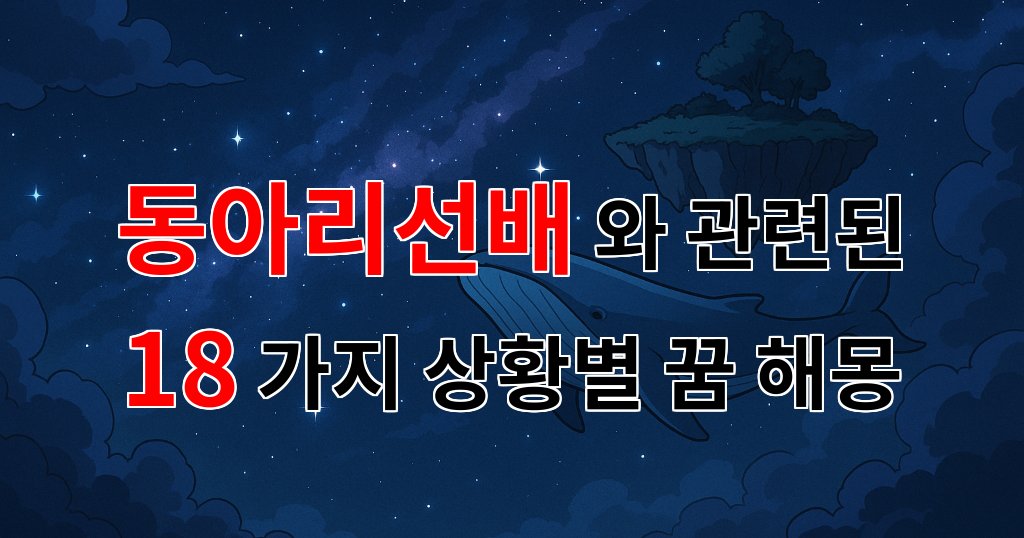 동아리선배 와 관련된
18 가지 상황별 꿈 해몽